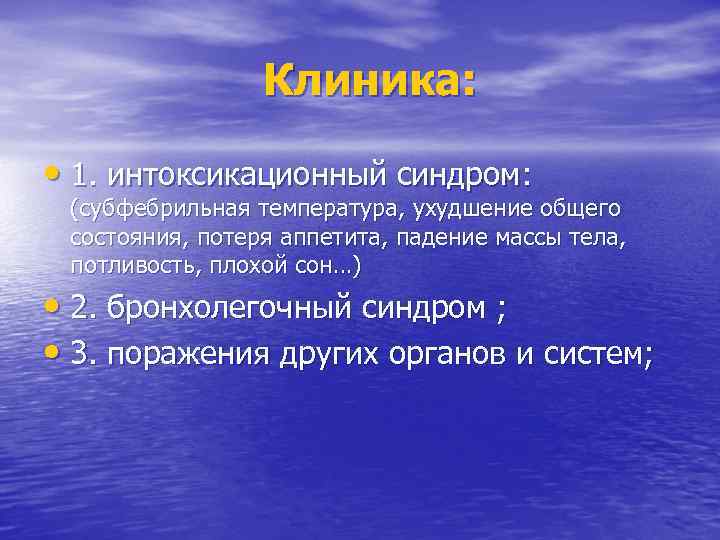 Клиника:

• 1. интоксикационный синдром: (субфебрильная температура, ухудшение общего состояния, потеря аппетита, падение массы тела, потливость, плохой сон…)

• 2. бронхолегочный синдром ;

• 3. поражения других органов и систем;